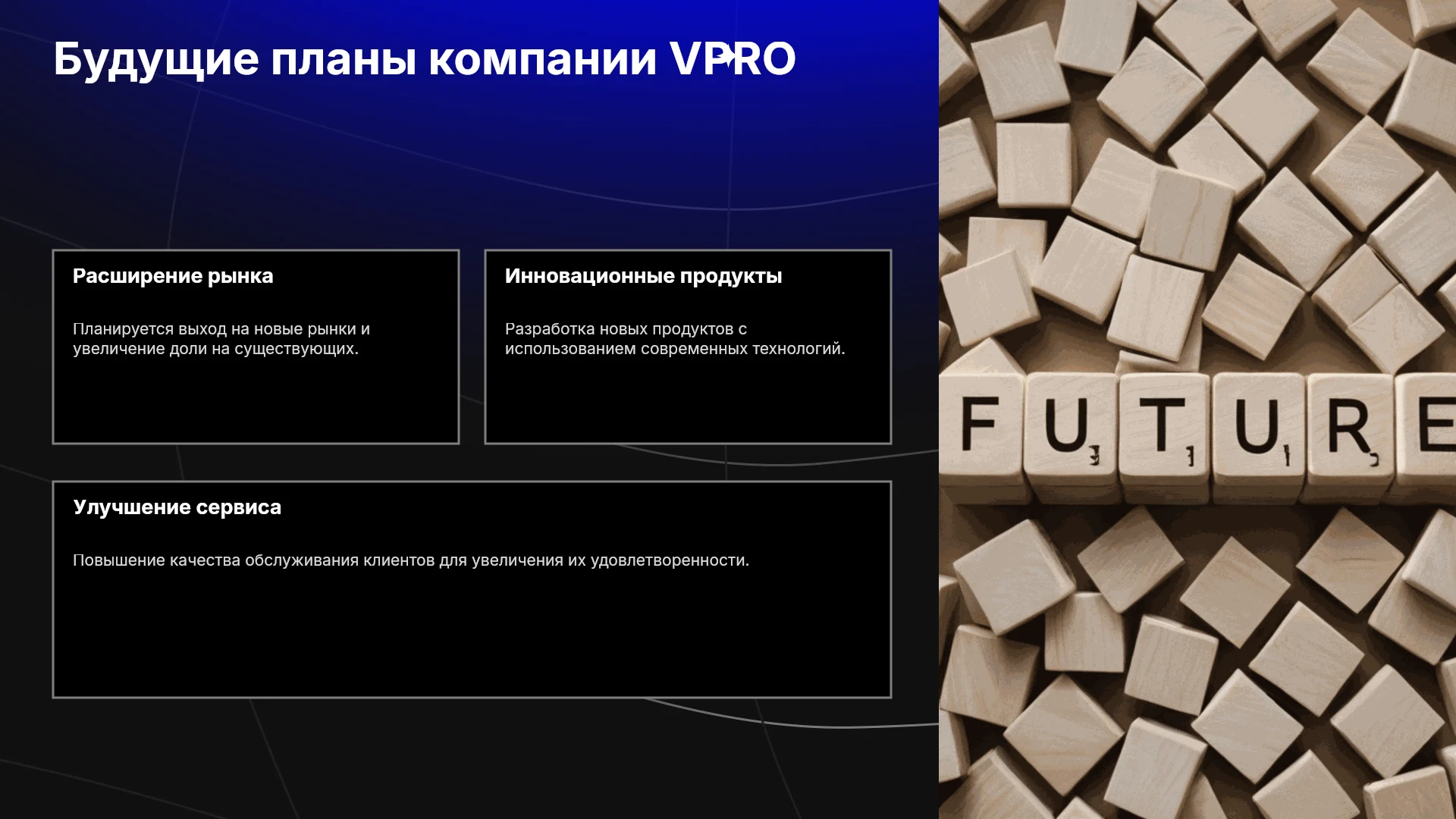 Будущие планы компании VPRO

Расширение рынка

Планируется выход на новые рынки и увеличение доли на существующих.

Инновационные продукты

Разработка новых продуктов с использованием современных технологий.

Улучшение сервиса

Повышение качества обслуживания клиентов для увеличения их удовлетворенности.

FUTURE